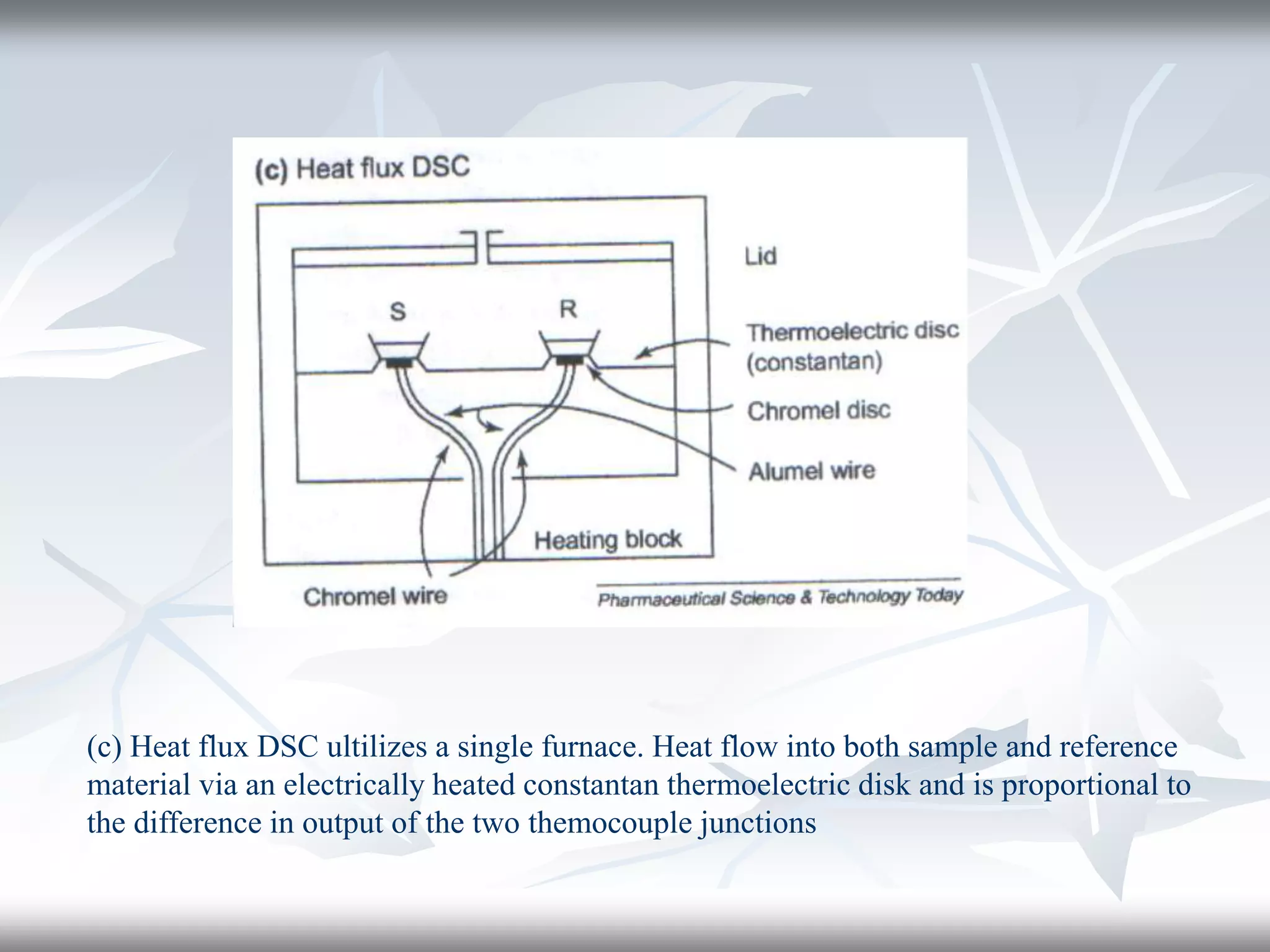 (c) Heat flux DSC

Lid

S

R

Thermoelectric disc (constantan)

Chromel disc

Alumel wire

Heating block

Chromel wire

Pharmaceutical Science & Technology Today

(c) Heat flux DSC ultilizes a single furnace. Heat flow into both sample and reference material via an electrically heated constantan thermoelectric disk and is proportional to the difference in output of the two themocouple junctions